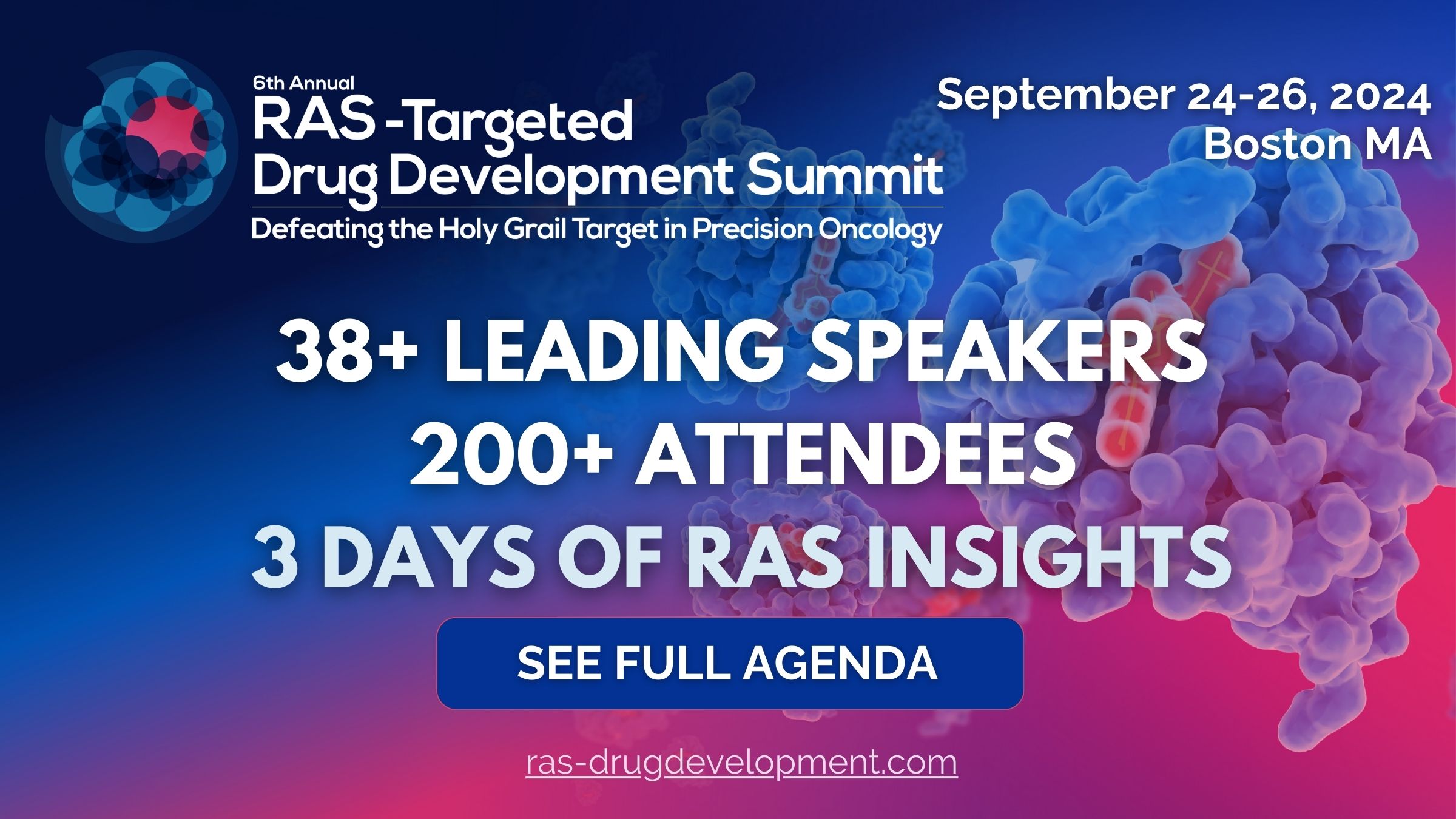 6th Annual
RAS -Targeted
Drug Development Summit
Defeating the Holy Grail Target in Precision Oncology

September 24-26, 2024
Boston MA

38+ LEADING SPEAKERS
200+ ATTENDEES
3 DAYS OF RAS INSIGHTS

SEE FULL AGENDA

ras-drugdevelopment.com